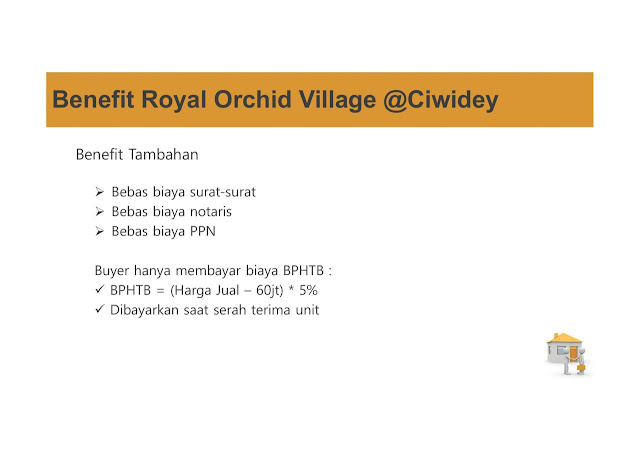 Benefit Royal Orchid Village @Ciwidey

Benefit Tambahan

➢ Bebas biaya surat-surat
➢ Bebas biaya notaris
➢ Bebas biaya PPN

Buyer hanya membayar biaya BPHTB :
✓ BPHTB = (Harga Jual – 60jt) * 5%
✓ Dibayarkan saat serah terima unit